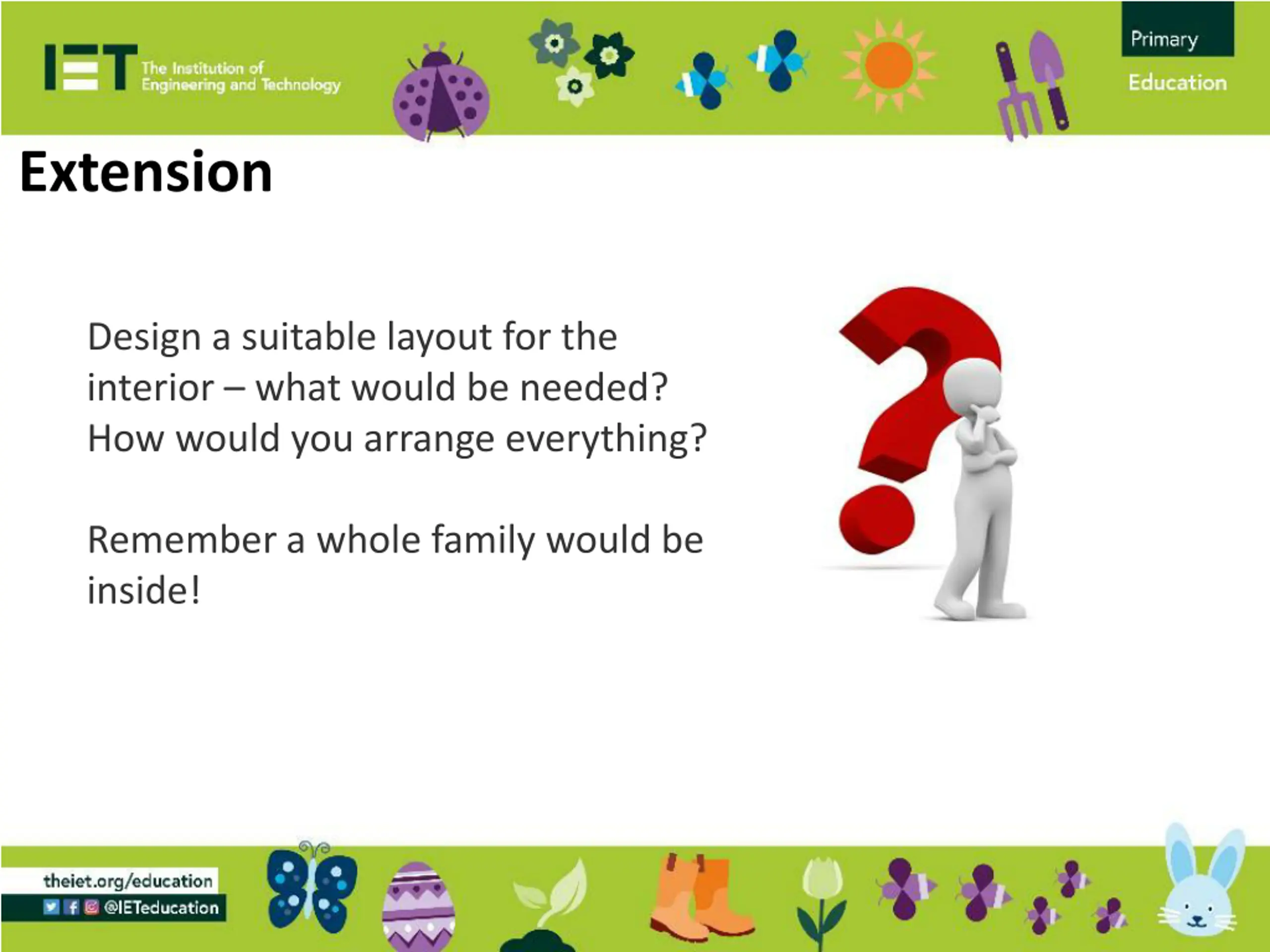 IET The Institution of Engineering and Technology

Primary Education

Extension

Design a suitable layout for the interior – what would be needed? How would you arrange everything?

Remember a whole family would be inside!

theiet.org/education
@IETeducation